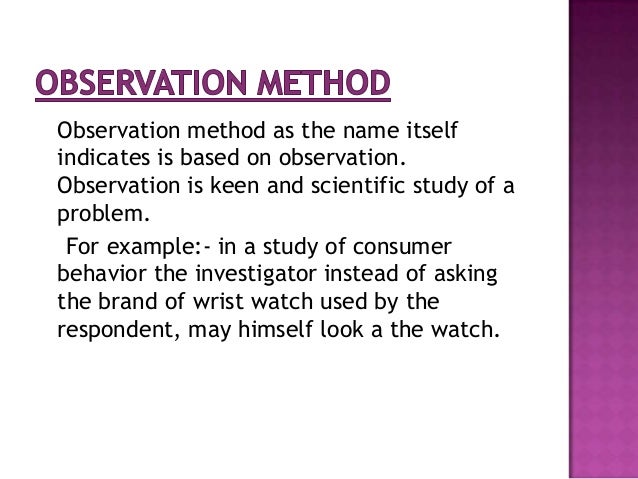 OBSERVATION METHOD

Observation method as the name itself indicates is based on observation. Observation is keen and scientific study of a problem.

For example:- in a study of consumer behavior the investigator instead of asking the brand of wrist watch used by the respondent, may himself look a the watch.